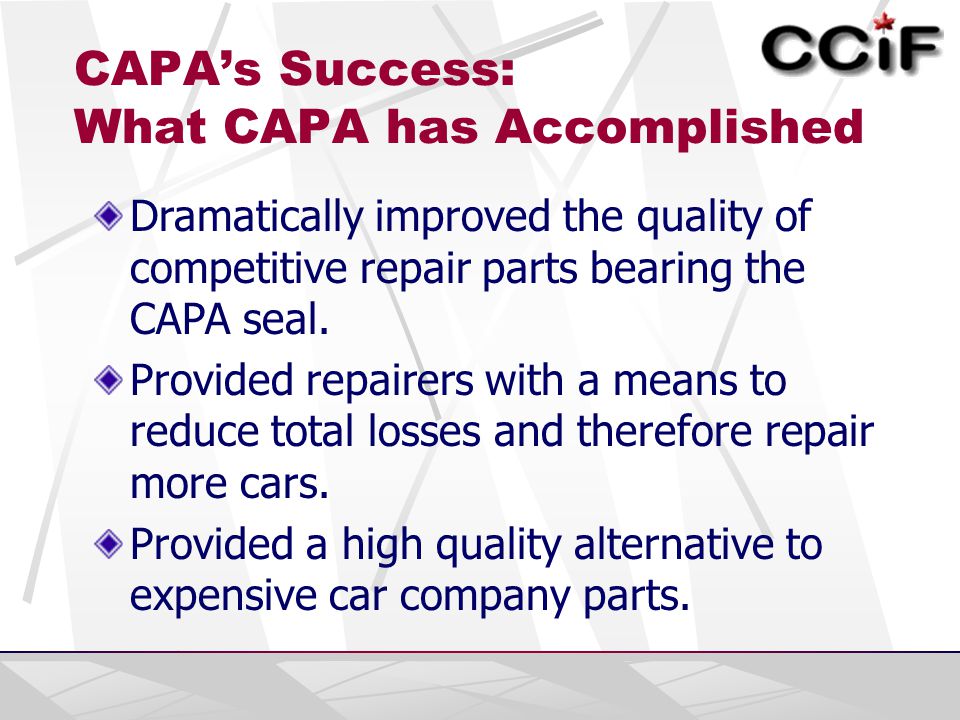 CCIF

CAPA's Success:
What CAPA has Accomplished

Dramatically improved the quality of competitive repair parts bearing the CAPA seal.

Provided repairers with a means to reduce total losses and therefore repair more cars.

Provided a high quality alternative to expensive car company parts.